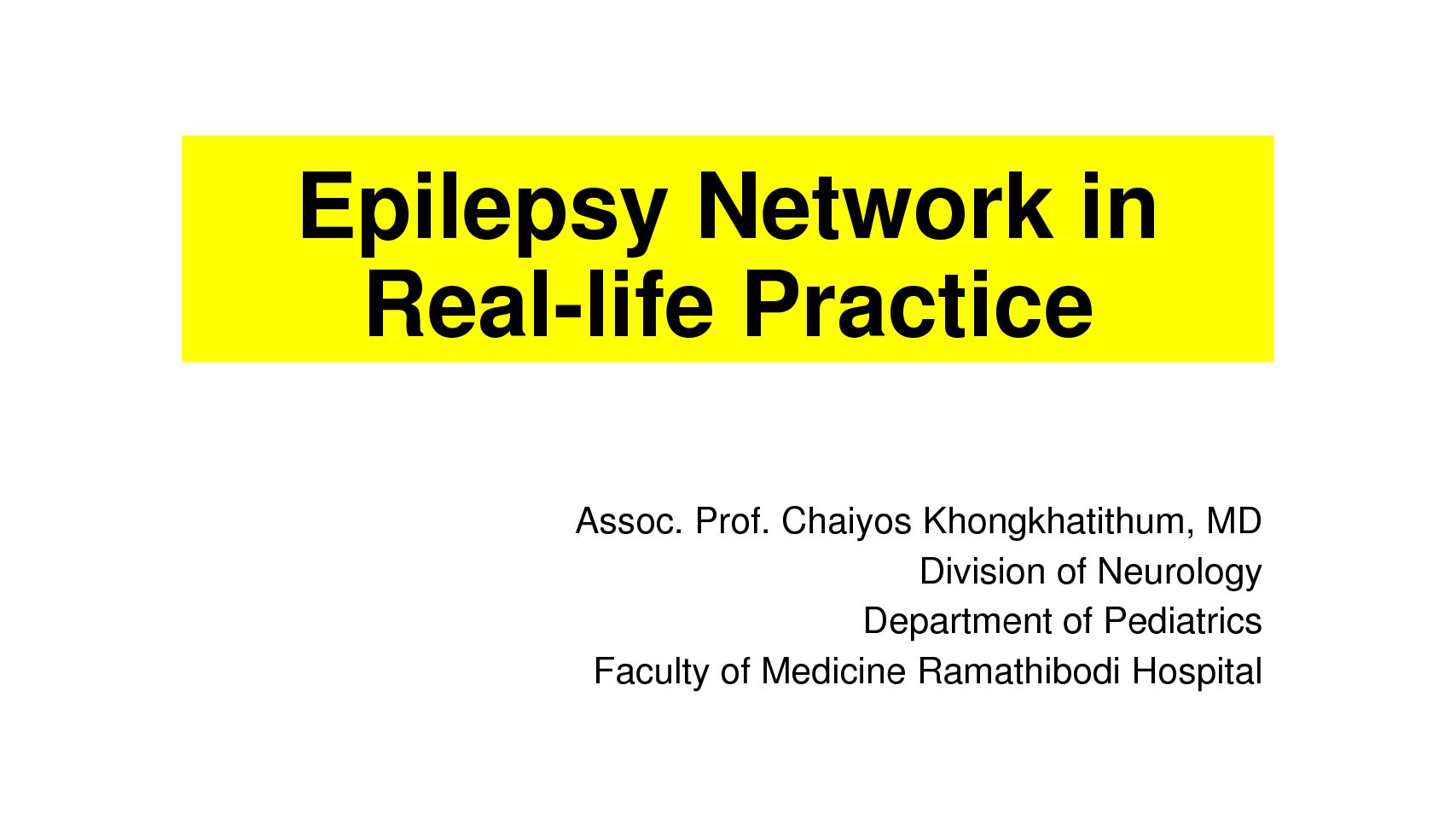 Epilepsy Network in Real-life Practice

Assoc. Prof. Chaiyos Khongkhatithum, MD
Division of Neurology
Department of Pediatrics
Faculty of Medicine Ramathibodi Hospital